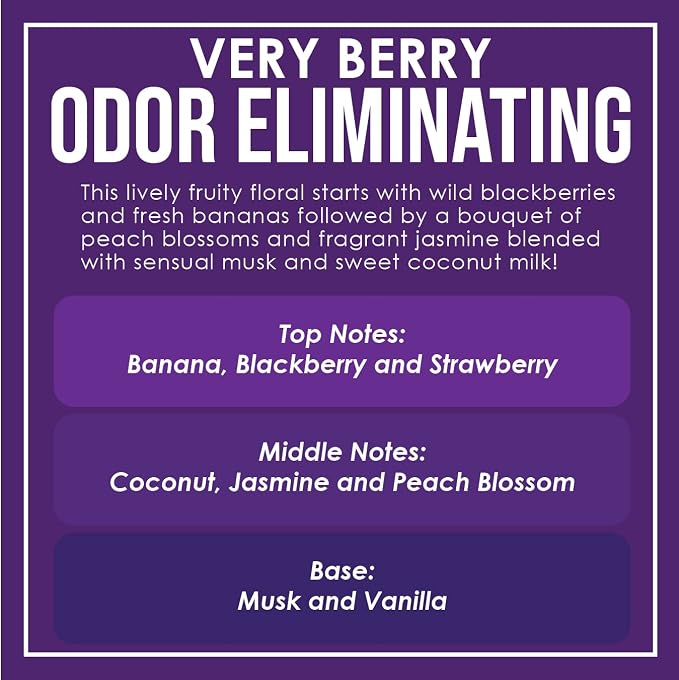 VERY BERRY
ODOR ELIMINATING

This lively fruity floral starts with wild blackberries and fresh bananas followed by a bouquet of peach blossoms and fragrant jasmine blended with sensual musk and sweet coconut milk!

Top Notes:
Banana, Blackberry and Strawberry

Middle Notes:
Coconut, Jasmine and Peach Blossom

Base:
Musk and Vanilla